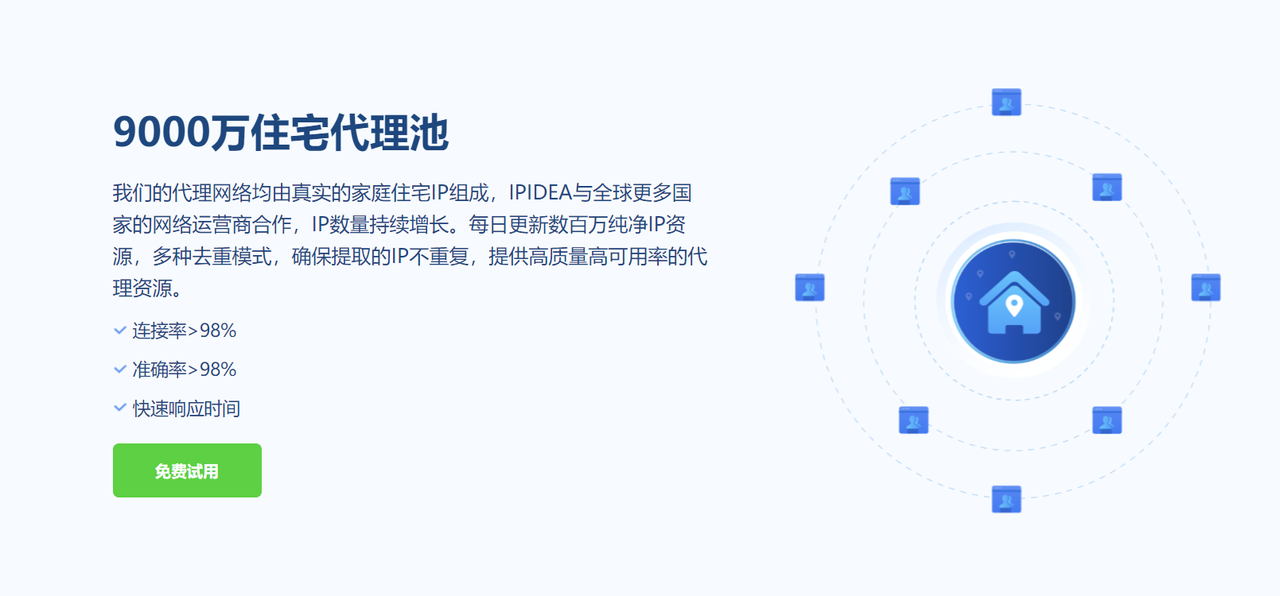 9000万住宅代理池

我们的代理网络均由真实的家庭住宅IP组成，IPIDEA与全球更多国家的网络运营商合作，IP数量持续增长。每日更新数百万纯净IP资源，多种去重模式，确保提取的IP不重复，提供高质量高可用率的代理资源。

连接率>98%

准确率>98%

快速响应时间

免费试用